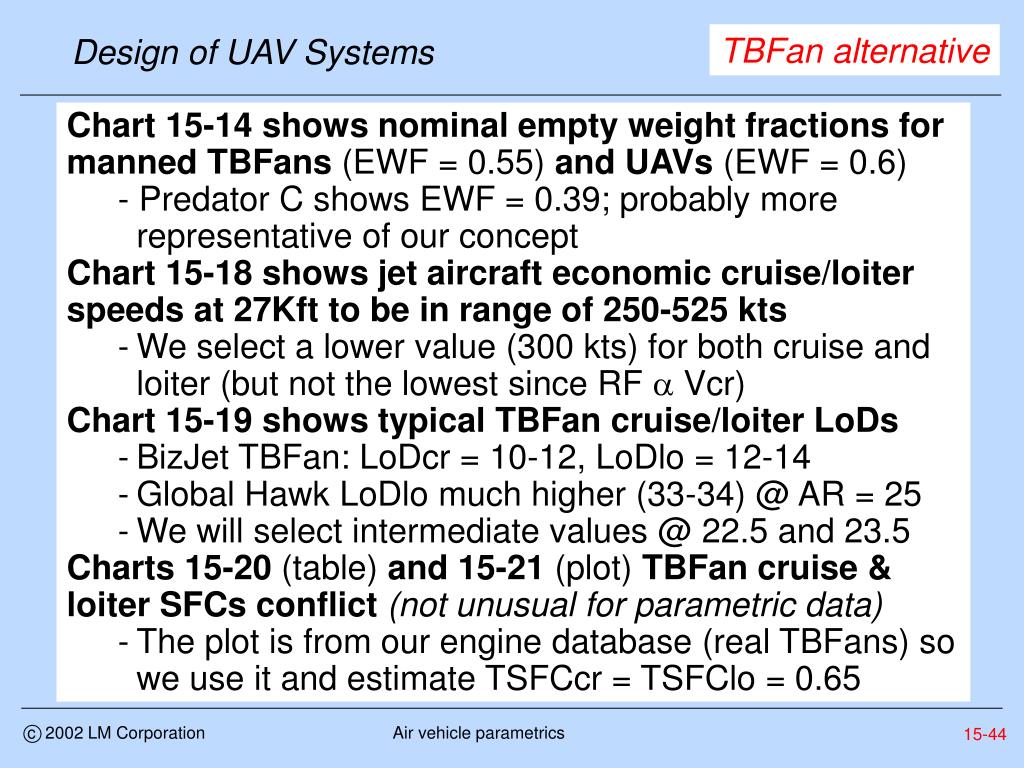 Design of UAV Systems

TBFan alternative

Chart 15-14 shows nominal empty weight fractions for manned TBFans (EWF = 0.55) and UAVs (EWF = 0.6)
- Predator C shows EWF = 0.39; probably more representative of our concept
Chart 15-18 shows jet aircraft economic cruise/loiter speeds at 27Kft to be in range of 250-525 kts
- We select a lower value (300 kts) for both cruise and loiter (but not the lowest since RF $\alpha$ Vcr)
Chart 15-19 shows typical TBFan cruise/loiter LoDs
- BizJet TBFan: LoDcr = 10-12, LoDlo = 12-14
- Global Hawk LoDlo much higher (33-34) @ AR = 25
- We will select intermediate values @ 22.5 and 23.5
Charts 15-20 (table) and 15-21 (plot) TBFan cruise & loiter SFCs conflict (not unusual for parametric data)
- The plot is from our engine database (real TBFans) so we use it and estimate TSFCcr = TSFClo = 0.65

© 2002 LM Corporation

Air vehicle parametrics

15-44